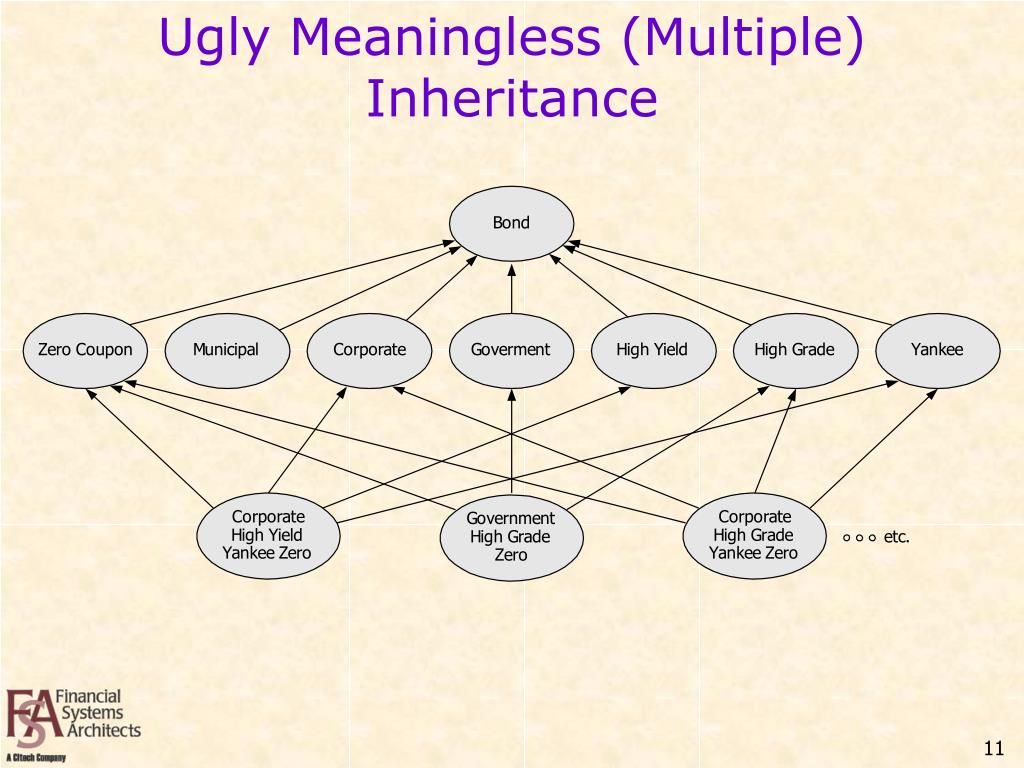 Ugly Meaningless (Multiple) Inheritance

Bond

Zero Coupon

Municipal

Corporate

Goverment

High Yield

High Grade

Yankee

Corporate High Yield Yankee Zero

Government High Grade Zero

Corporate High Grade Yankee Zero

o o o etc.

FSA Financial Systems Architects

A Citech Company

11